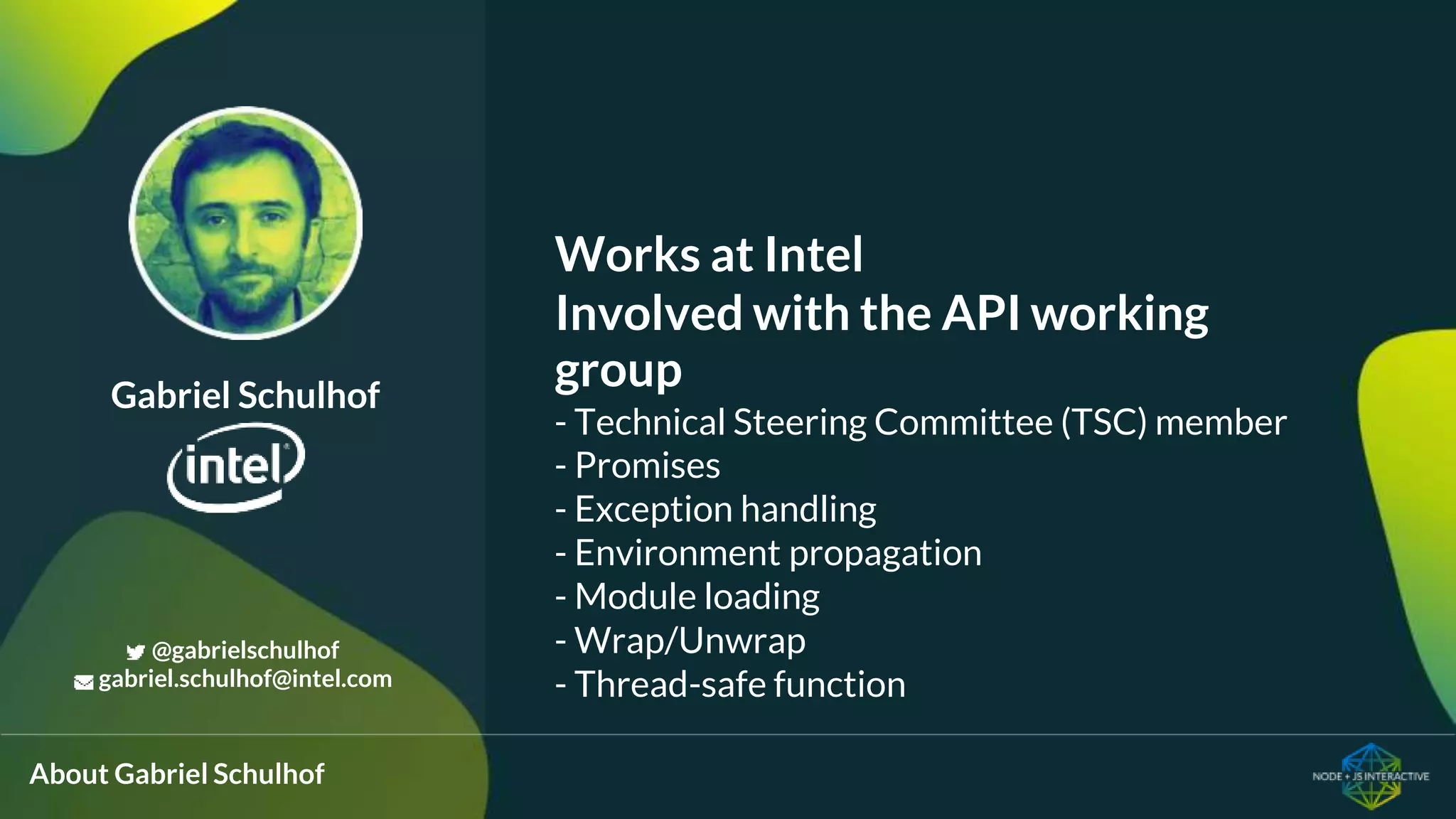 Gabriel Schulhof

intel

@gabrielschulhof
gabriel.schulhof@intel.com

Works at Intel
Involved with the API working group
- Technical Steering Committee (TSC) member
- Promises
- Exception handling
- Environment propagation
- Module loading
- Wrap/Unwrap
- Thread-safe function

About Gabriel Schulhof

NODE + JS INTERACTIVE